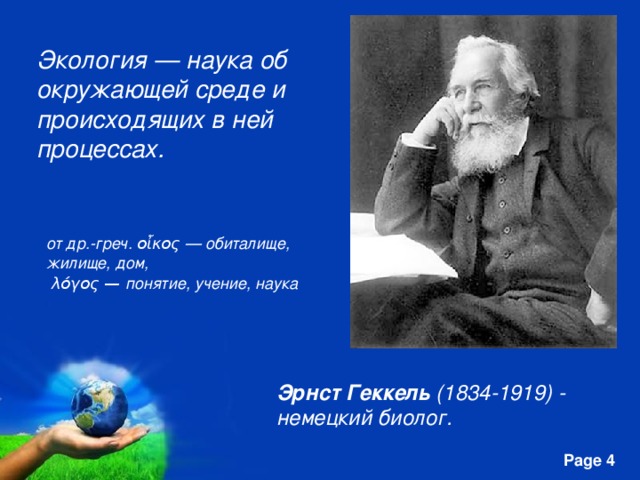 Экология — наука об окружающей среде и происходящих в ней процессах.

от др.-греч. οἶκος — обиталище, жилище, дом,
λόγος — понятие, учение, наука

Эрнст Геккель (1834-1919) - немецкий биолог.

Page 4